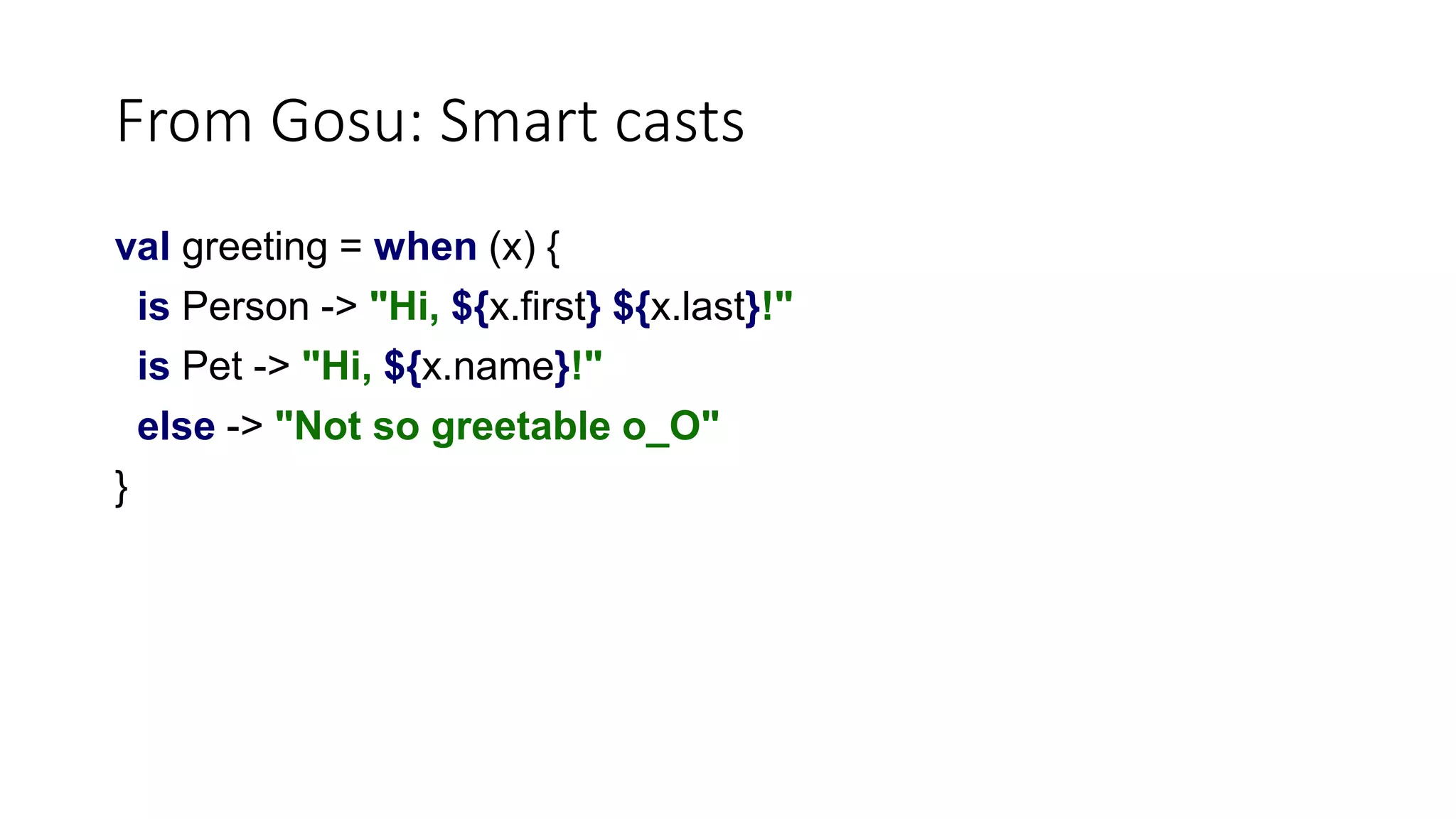 From Gosu: Smart casts

val greeting = when (x) {
 is Person -> "Hi, ${x.first} ${x.last}!"
 is Pet -> "Hi, ${x.name}!"
 else -> "Not so greetable o_O"
}